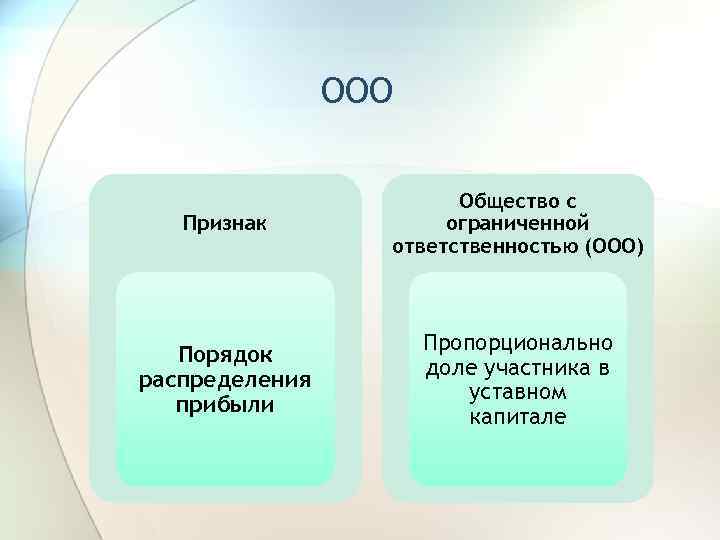 ООО

Признак

Порядок распределения прибыли

Общество с ограниченной ответственностью (ООО)

Пропорционально доле участника в уставном капитале